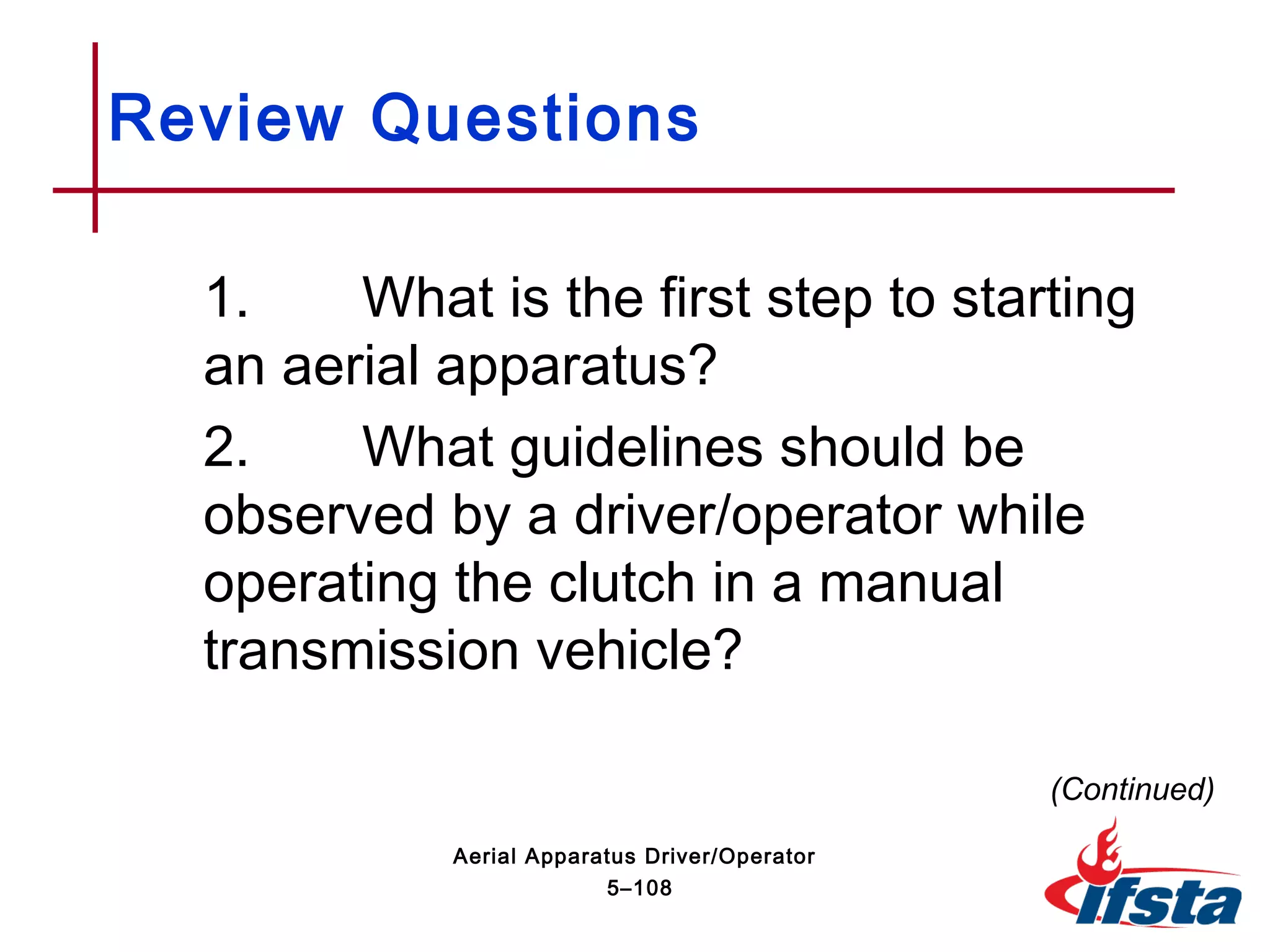 Review Questions

1. What is the first step to starting an aerial apparatus?

2. What guidelines should be observed by a driver/operator while operating the clutch in a manual transmission vehicle?

(Continued)

Aerial Apparatus Driver/Operator
5–108

ifsta